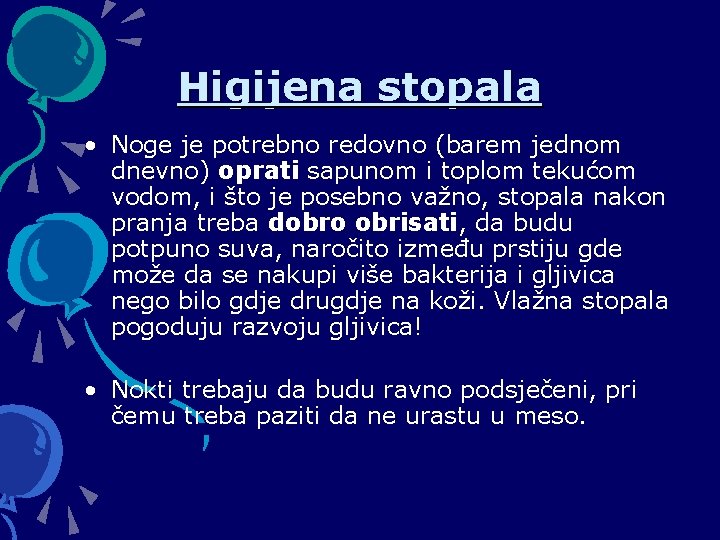 Higijena stopala

• Noge je potrebno redovno (barem jednom dnevno) oprati sapunom i toplom tekućom vodom, i što je posebno važno, stopala nakon pranja treba dobro obrisati, da budu potpuno suva, naročito između prstiju gde može da se nakupi više bakterija i gljivica nego bilo gdje drugdje na koži. Vlažna stopala pogoduju razvoju gljivica!

• Nokti trebaju da budu ravno podsječeni, pri čemu treba paziti da ne urastu u meso.